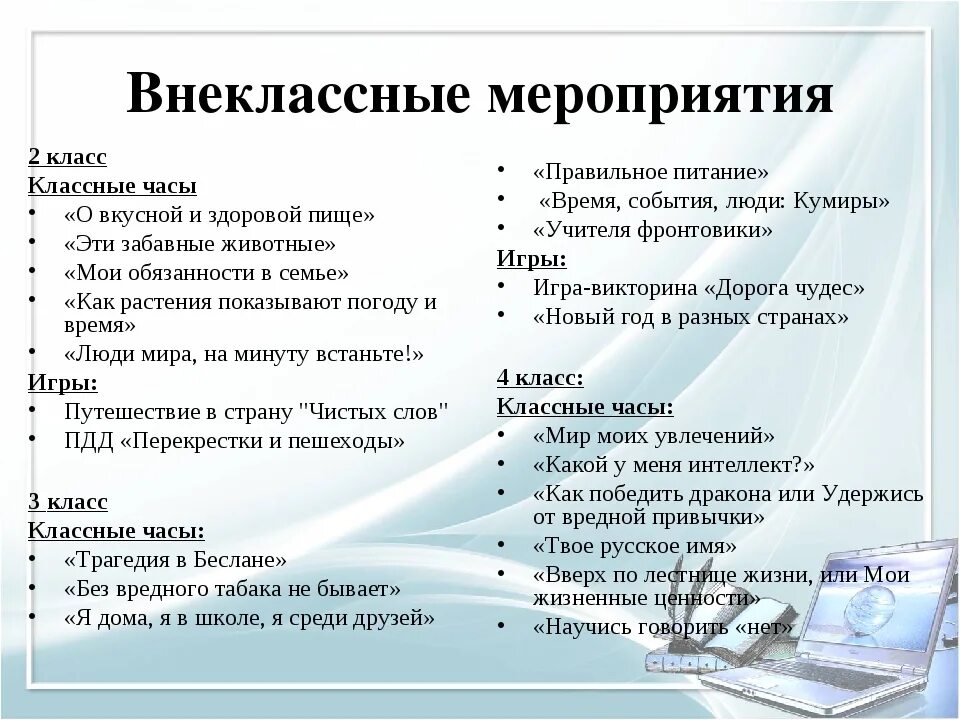 Внеклассные мероприятия

2 класс
Классные часы
• «О вкусной и здоровой пище»
• «Эти забавные животные»
• «Мои обязанности в семье»
• «Как растения показывают погоду и время»
• «Люди мира, на минуту встаньте!»
Игры:
• Путешествие в страну "Чистых слов"
• ПДД «Перекрестки и пешеходы»

3 класс
Классные часы:
• «Трагедия в Беслане»
• «Без вредного табака не бывает»
• «Я дома, я в школе, я среди друзей»

• «Правильное питание»
• «Время, события, люди: Кумиры»
• «Учителя фронтовики»
Игры:
• Игра-викторина «Дорога чудес»
• «Новый год в разных странах»

4 класс:
Классные часы:
• «Мир моих увлечений»
• «Какой у меня интеллект?»
• «Как победить дракона или Удержись от вредной привычки»
• «Твое русское имя»
• «Вверх по лестнице жизни, или Мои жизненные ценности»
• «Научись говорить «нет»